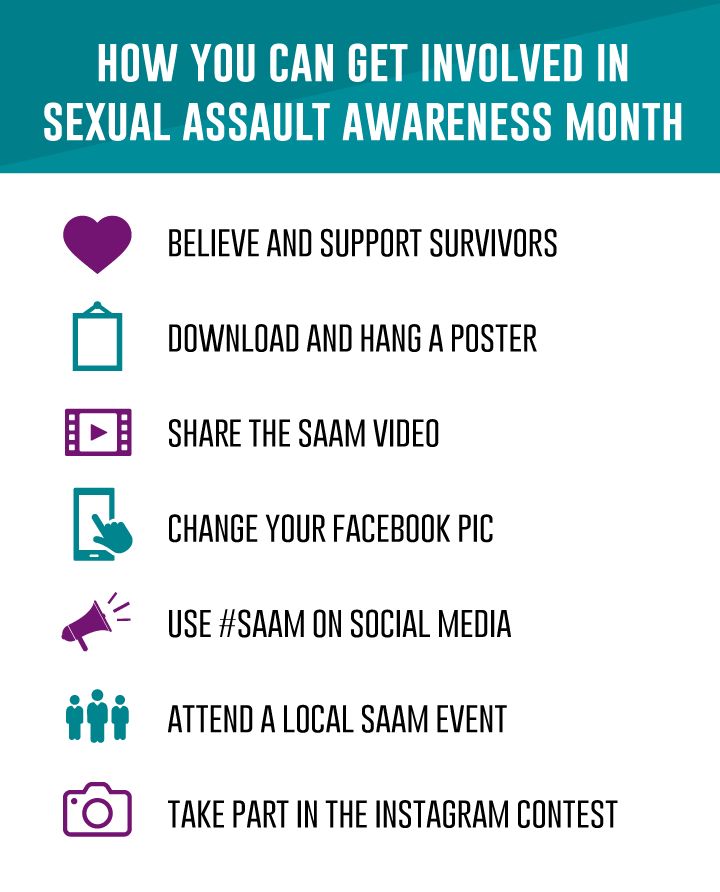 HOW YOU CAN GET INVOLVED IN SEXUAL ASSAULT AWARENESS MONTH

BELIEVE AND SUPPORT SURVIVORS

DOWNLOAD AND HANG A POSTER

SHARE THE SAAM VIDEO

CHANGE YOUR FACEBOOK PIC

USE #SAAM ON SOCIAL MEDIA

ATTEND A LOCAL SAAM EVENT

TAKE PART IN THE INSTAGRAM CONTEST